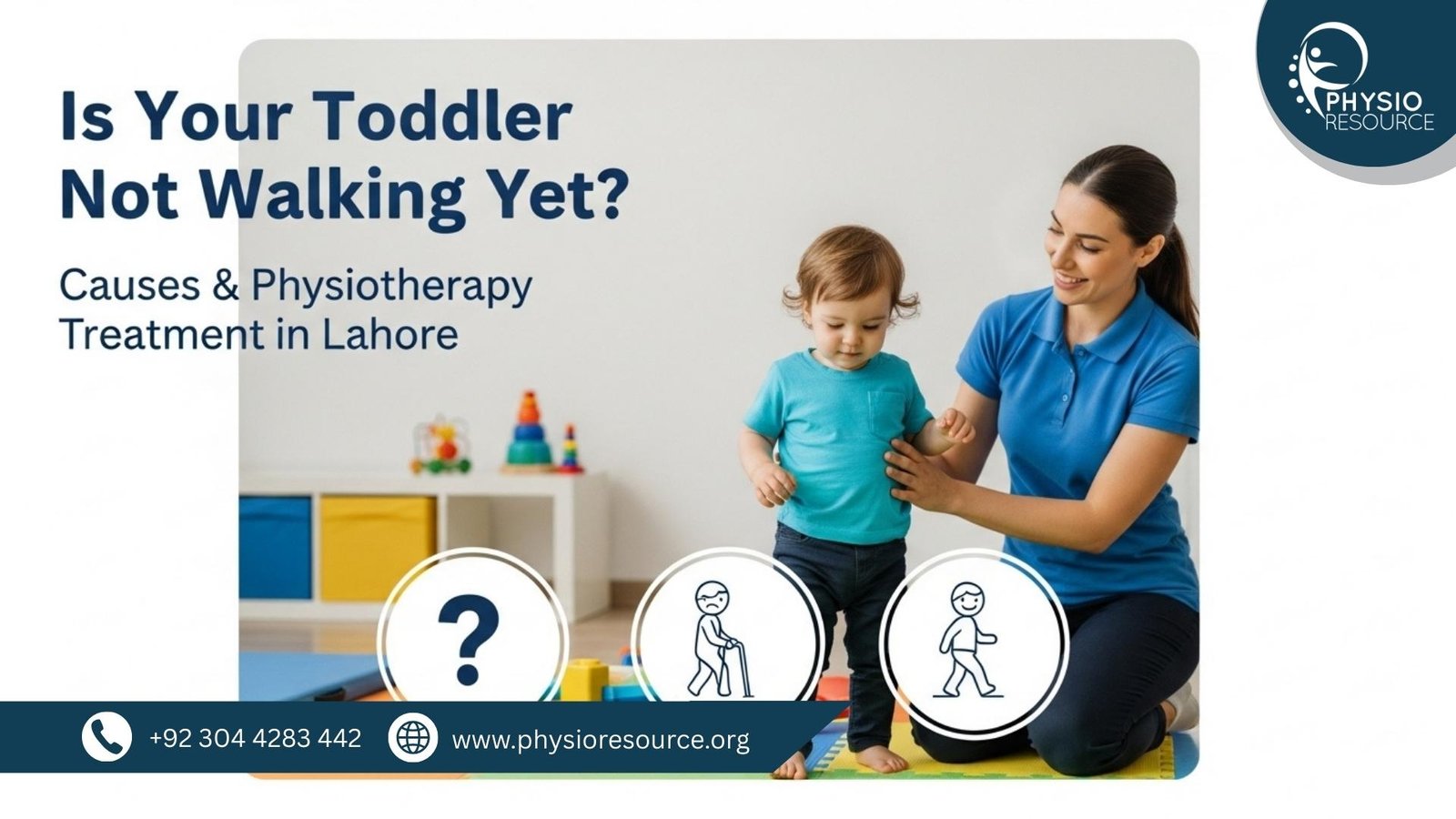 PHYSIO
RESOURCE

Is Your Toddler Not Walking Yet?

Causes & Physiotherapy Treatment in Lahore

?

+92 304 4283 442

www.physioresource.org